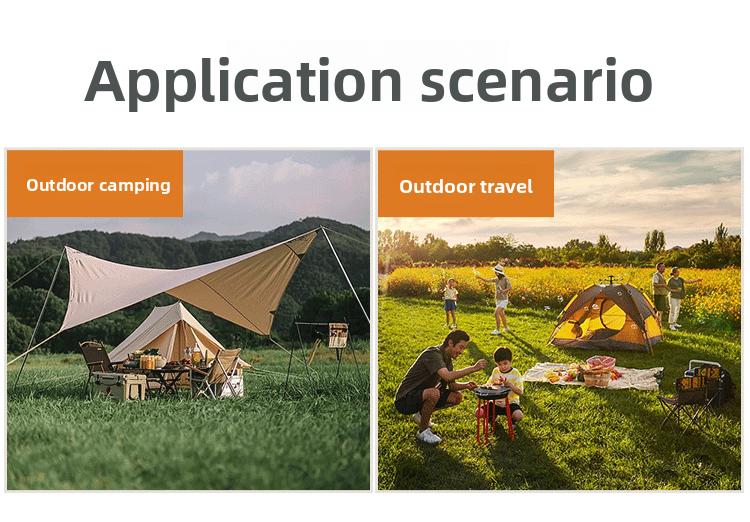 Application scenario

Outdoor camping

Outdoor travel